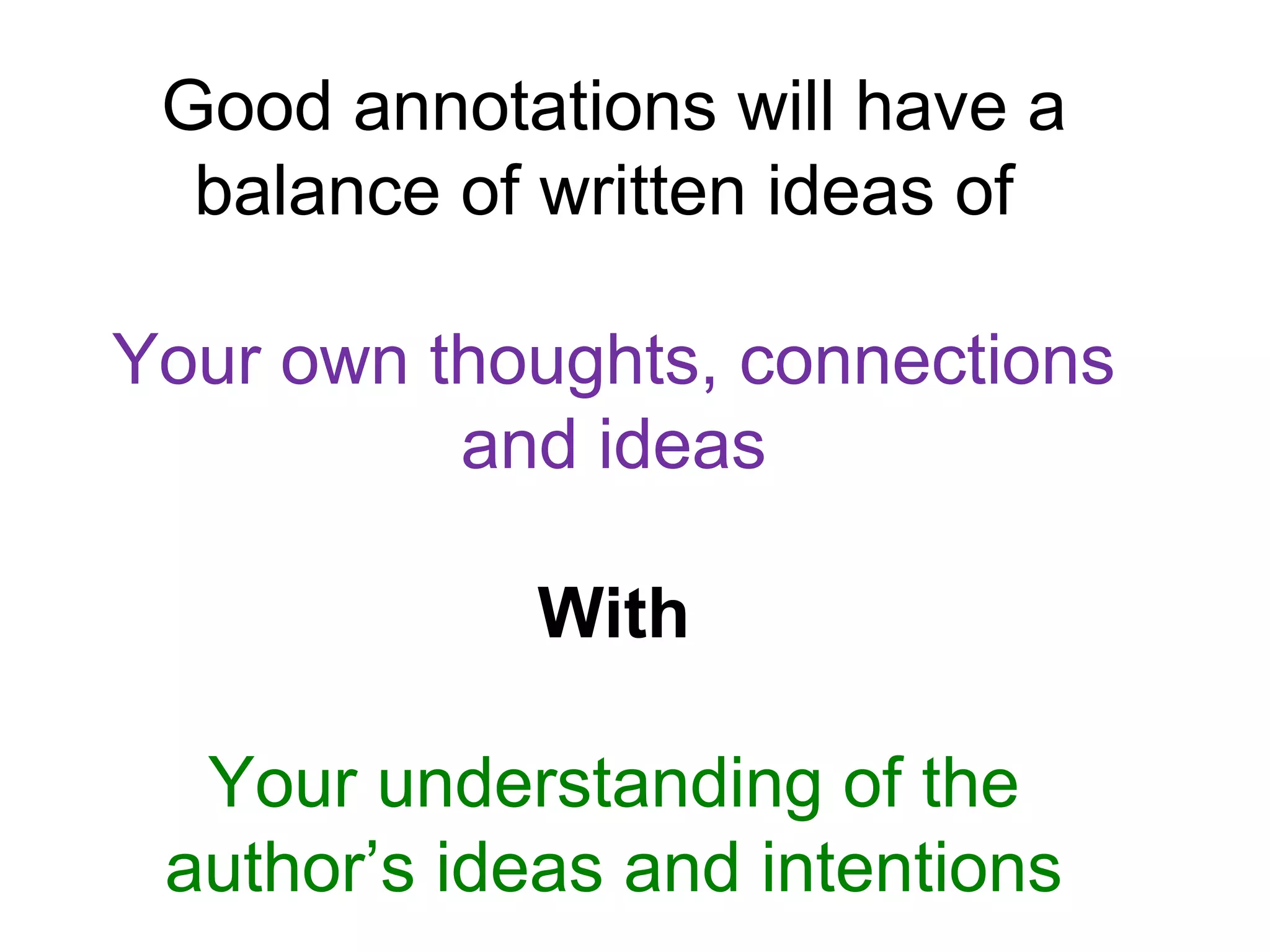 Good annotations will have a balance of written ideas of

Your own thoughts, connections and ideas

With

Your understanding of the author’s ideas and intentions